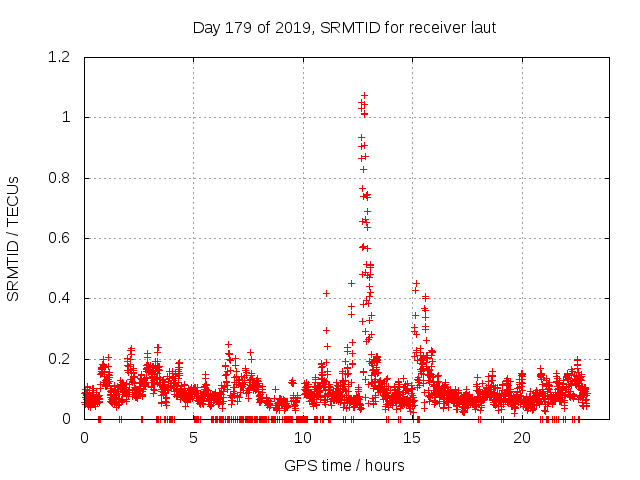 Day 179 of 2019, SRMTID for receiver laut

SRMTID / TECUs

1.2
1
0.8
0.6
0.4
0.2
0

0
5
10
15
20

GPS time / hours